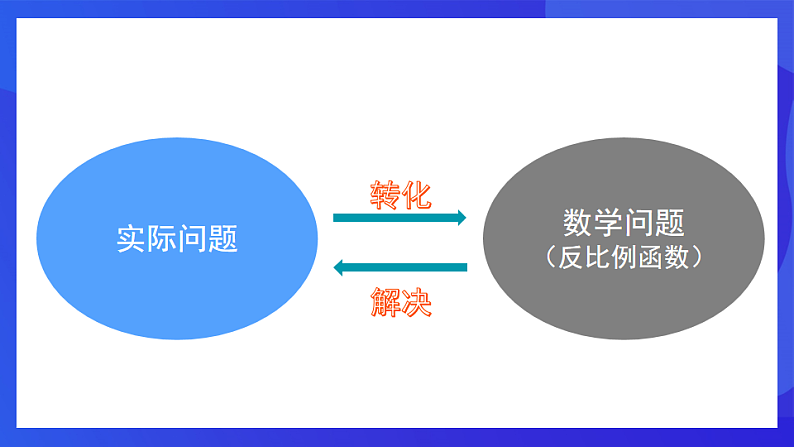 实际问题

转化

解决

数学问题
（反比例函数）